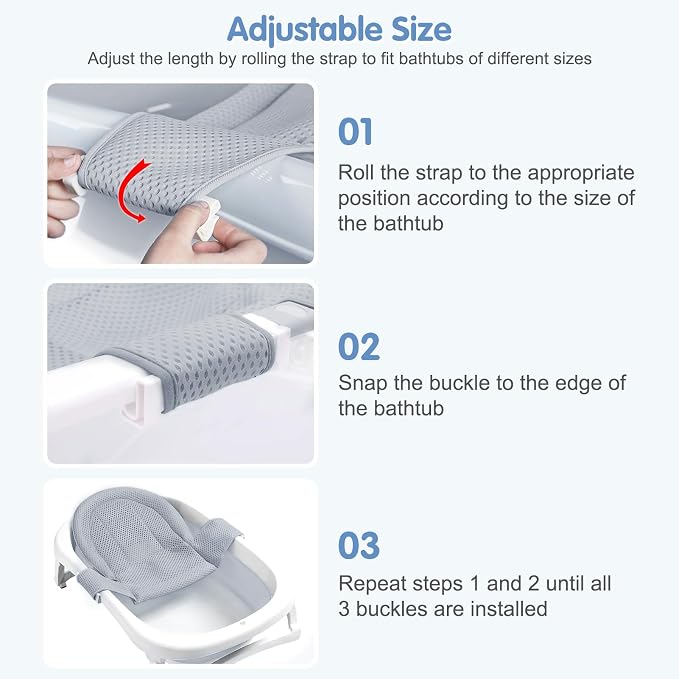 Adjustable Size

Adjust the length by rolling the strap to fit bathtubs of different sizes

01

Roll the strap to the appropriate position according to the size of the bathtub

02

Snap the buckle to the edge of the bathtub

03

Repeat steps 1 and 2 until all 3 buckles are installed